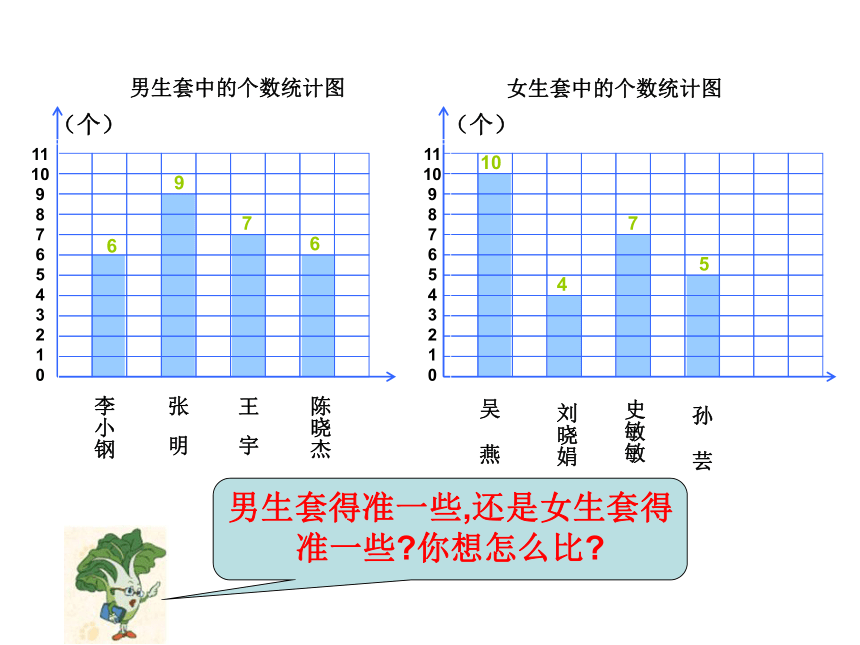 男生套中的个数统计图

（个）

11
10
9
8
7
6
5
4
3
2
1
0

6 9 7 6

李小钢 张明 王宇 陈晓杰

女生套中的个数统计图

（个）

11
10
9
8
7
6
5
4
3
2
1
0

10 4 7 5

吴燕 刘晓娟 史敏敏 孙芸

男生套得准一些,还是女生套得准一些?你想怎么比?